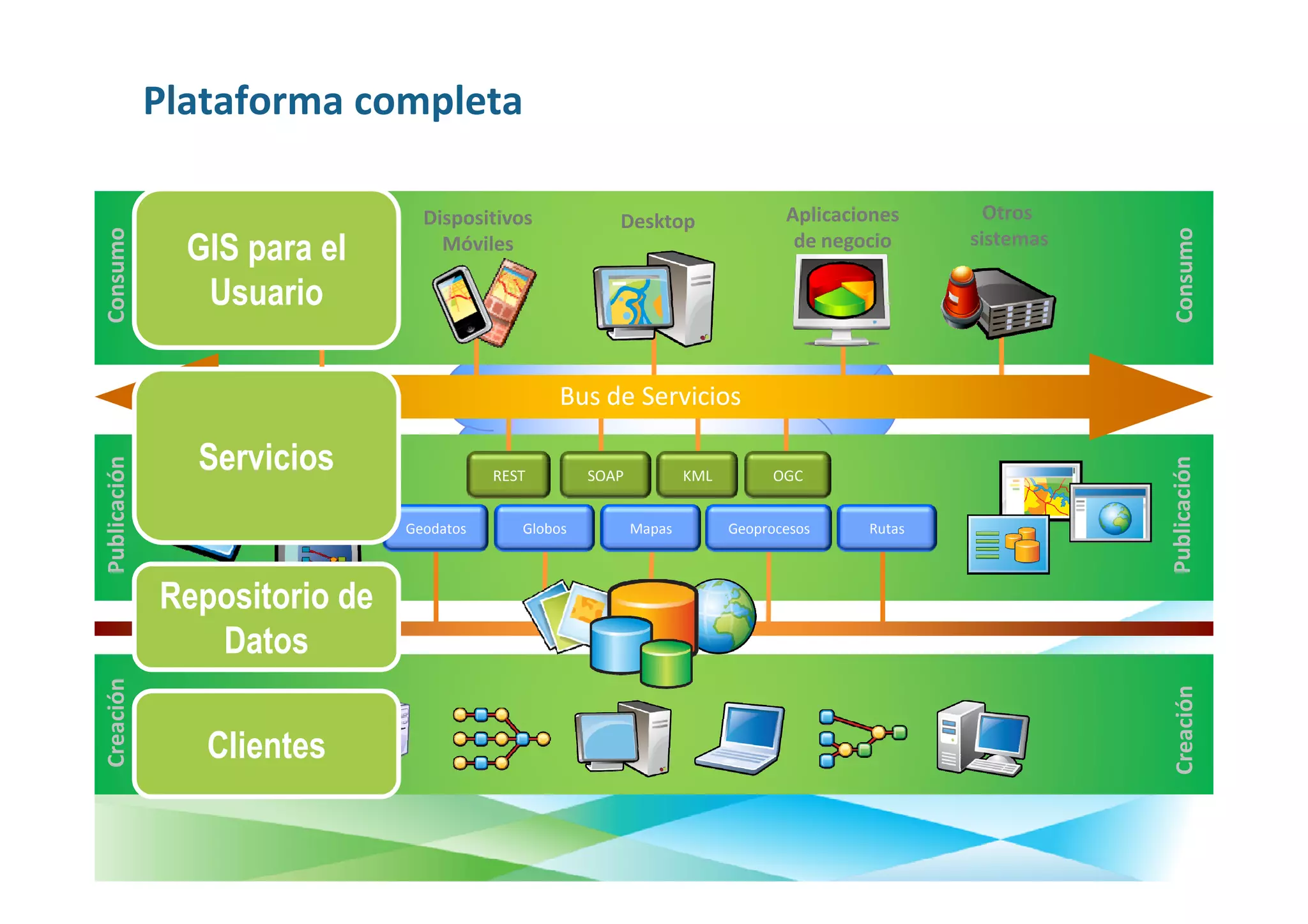 Plataforma completa

Consumo

GIS para el Usuario

Dispositivos Móviles

Desktop

Aplicaciones de negocio

Otros sistemas

Consumo

Bus de Servicios

Publicación

Servicios

REST

SOAP

KML

OGC

Geodatos

Globos

Mapas

Geoprocesos

Rutas

Publicación

Repositorio de Datos

Creación

Clientes

Creación